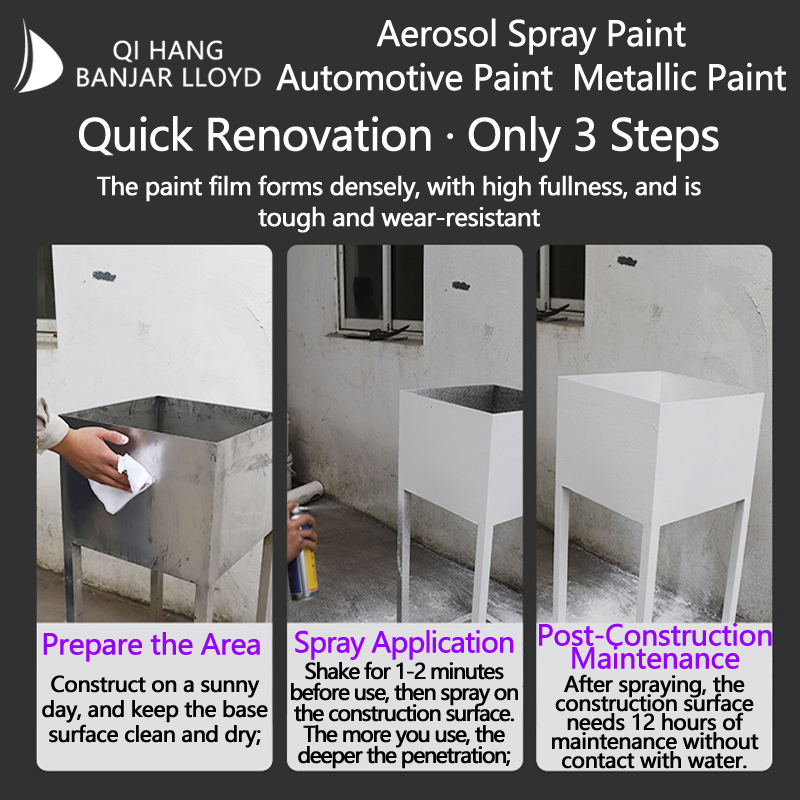 QI HANG
BANJAR LLOYD

Aerosol Spray Paint
Automotive Paint Metallic Paint

Quick Renovation · Only 3 Steps

The paint film forms densely, with high fullness, and is tough and wear-resistant

Prepare the Area
Construct on a sunny day, and keep the base surface clean and dry;

Spray Application
Shake for 1-2 minutes before use, then spray on the construction surface. The more you use, the deeper the penetration;

Post-Construction Maintenance
After spraying, the construction surface needs 12 hours of maintenance without contact with water.